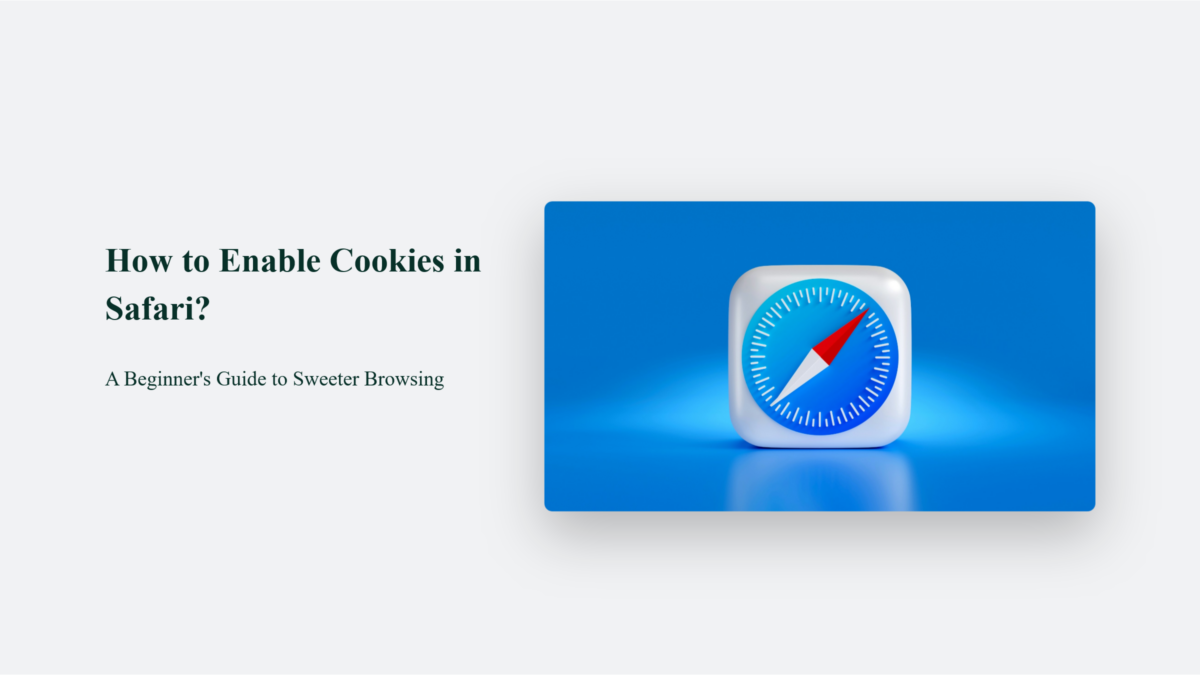 How to Enable Cookies in Safari?

A Beginner's Guide to Sweeter Browsing